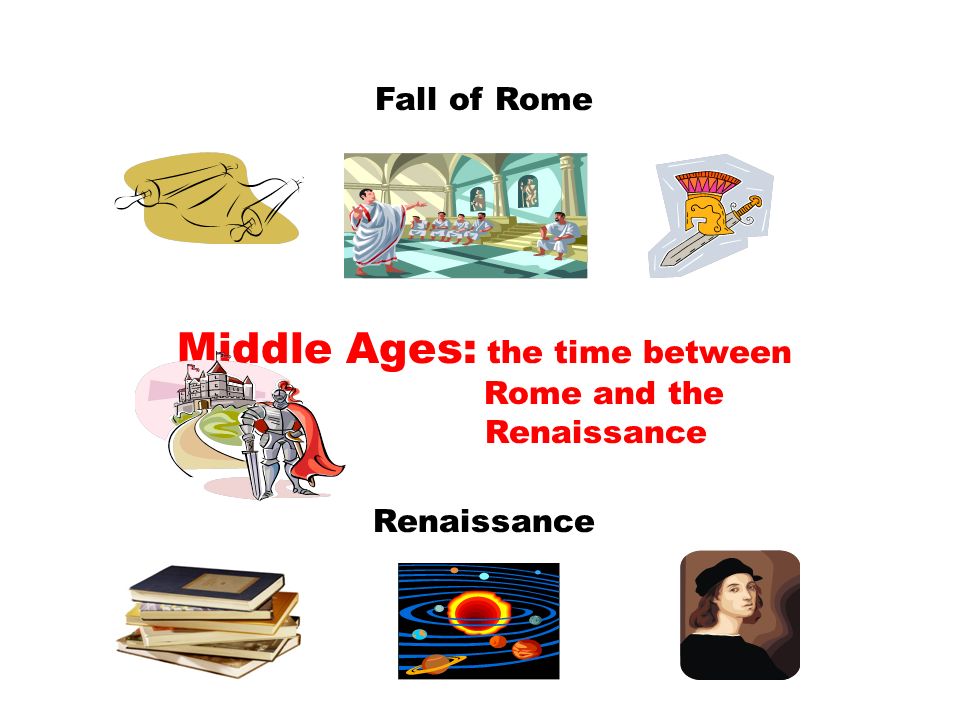 Fall of Rome

Middle Ages: the time between Rome and the Renaissance

Renaissance